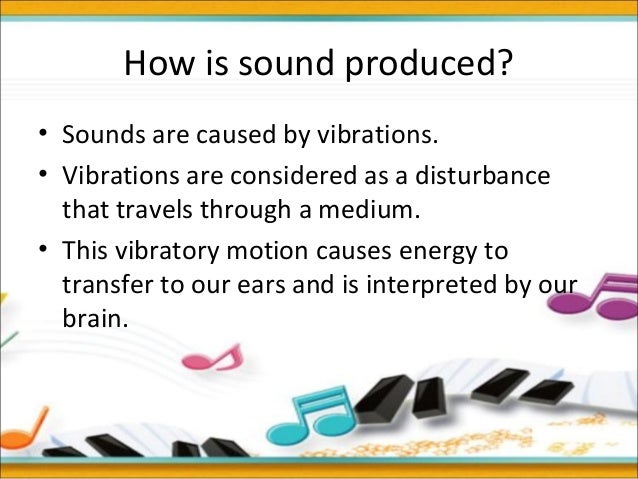 How is sound produced?

• Sounds are caused by vibrations.
• Vibrations are considered as a disturbance that travels through a medium.
• This vibratory motion causes energy to transfer to our ears and is interpreted by our brain.